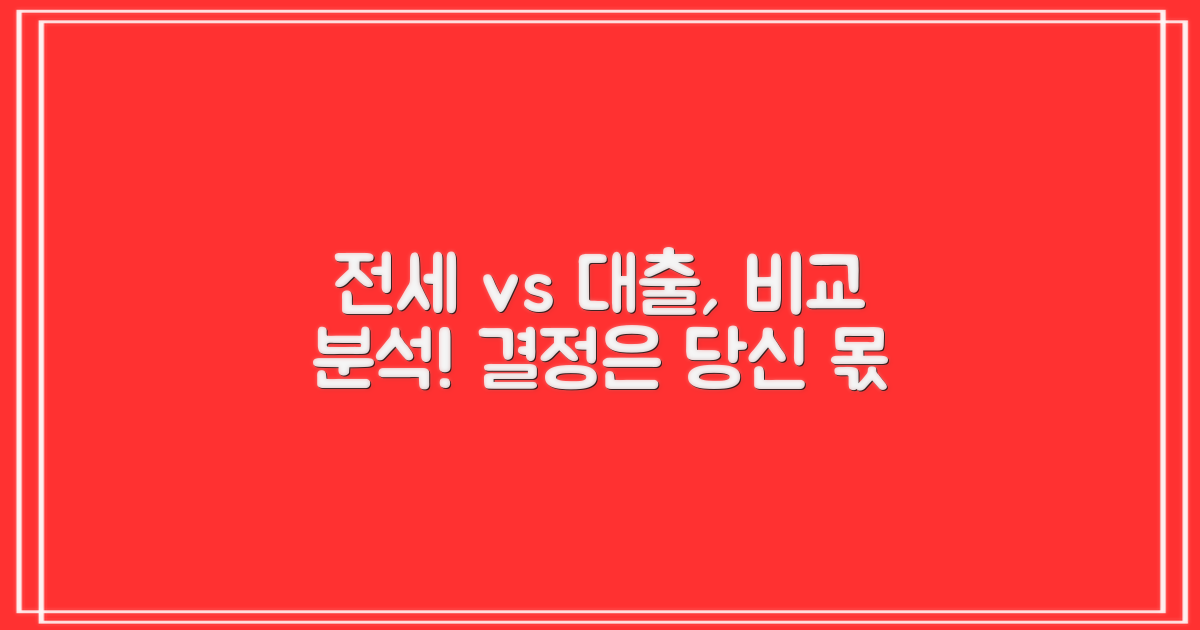 전세 vs 대출, 비교 분석! 결정은 당신 몫